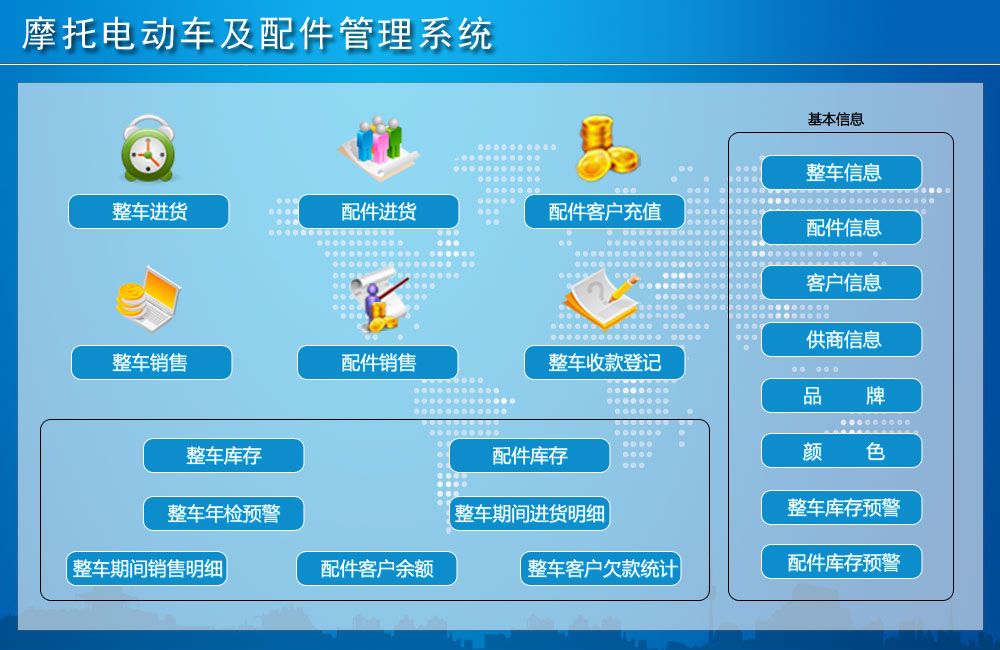 摩托电动车及配件管理系统

整车进货
配件进货
配件客户充值

整车销售
配件销售
整车收款登记

整车库存
配件库存
整车年检预警
整车期间进货明细
整车期间销售明细
配件客户余额
整车客户欠款统计

基本信息
整车信息
配件信息
客户信息
供商信息
品 牌
颜 色
整车库存预警
配件库存预警